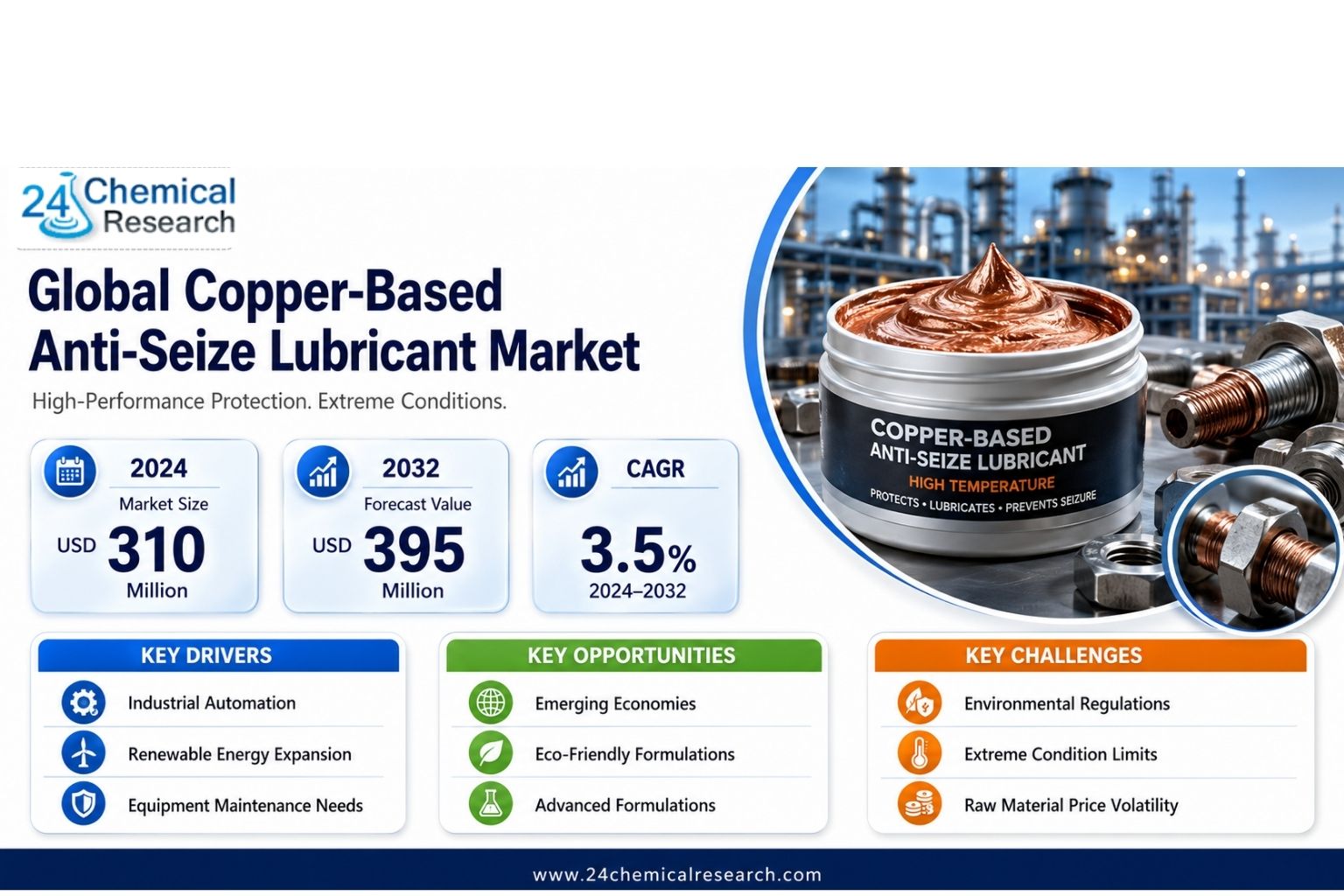 24 Chemical Research

Global Copper-Based Anti-Seize Lubricant Market

High-Performance Protection. Extreme Conditions.

2024
Market Size
USD 310 Million

2032
Forecast Value
USD 395 Million

CAGR
3.5%
2024–2032

COPPER-BASED
ANTI-SEIZE LUBRICANT
HIGH TEMPERATURE
PROTECTS • LUBRICATES • PREVENTS SEIZURE

KEY DRIVERS
Industrial Automation
Renewable Energy Expansion
Equipment Maintenance Needs

KEY OPPORTUNITIES
Emerging Economies
Eco-Friendly Formulations
Advanced Formulations

KEY CHALLENGES
Environmental Regulations
Extreme Condition Limits
Raw Material Price Volatility

www.24chemicalresearch.com